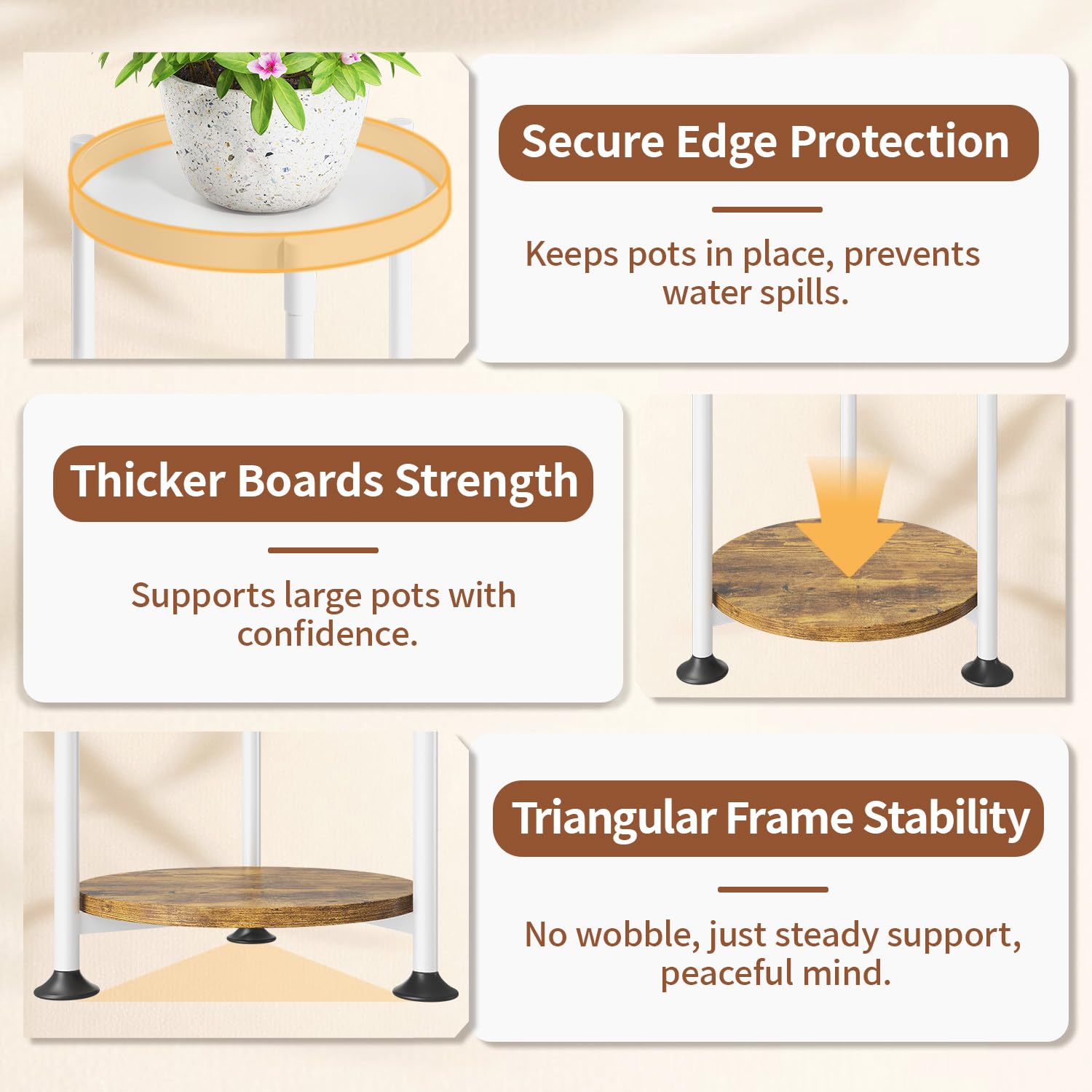 Secure Edge Protection

Keeps pots in place, prevents water spills.

Thicker Boards Strength

Supports large pots with confidence.

Triangular Frame Stability

No wobble, just steady support, peaceful mind.